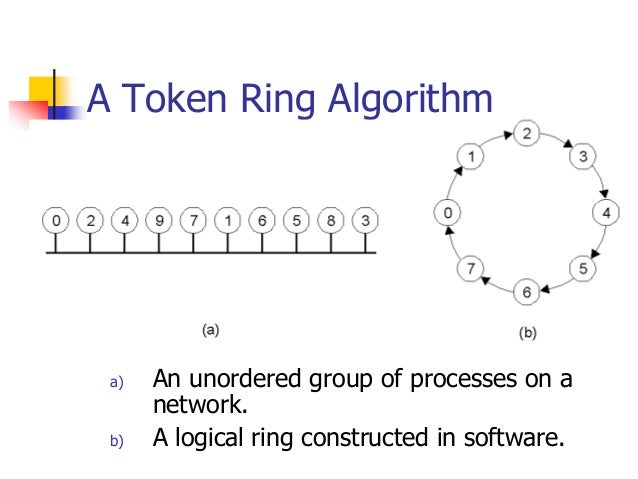 A Token Ring Algorithm

0 2 4 9 7 1 6 5 8 3

(a)

2 3 4 5 6 7 0 1

(b)

a) An unordered group of processes on a network.

b) A logical ring constructed in software.